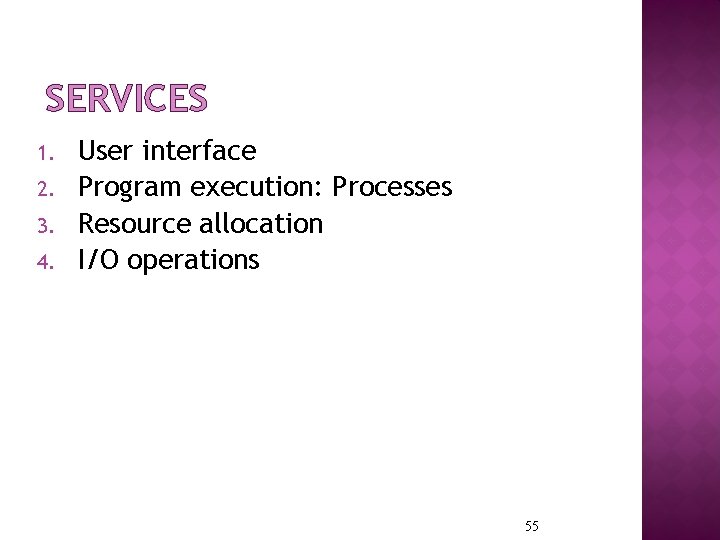 SERVICES

1. User interface
2. Program execution: Processes
3. Resource allocation
4. I/O operations

55